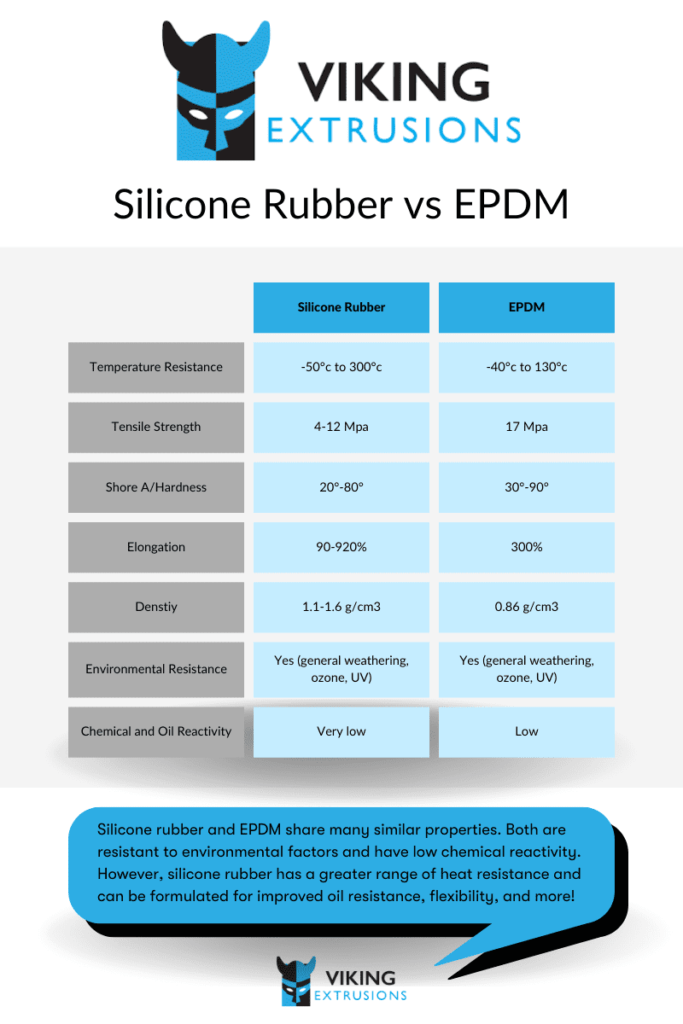 VIKING EXTRUSIONS

Silicone Rubber vs EPDM

| | Silicone Rubber | EPDM |
|---|---|---|
| Temperature Resistance | -50°c to 300°c | -40°c to 130°c |
| Tensile Strength | 4-12 Mpa | 17 Mpa |
| Shore A/Hardness | 20°-80° | 30°-90° |
| Elongation | 90-920% | 300% |
| Denstiy | 1.1-1.6 g/cm3 | 0.86 g/cm3 |
| Environmental Resistance | Yes (general weathering, ozone, UV) | Yes (general weathering, ozone, UV) |
| Chemical and Oil Reactivity | Very low | Low |

Silicone rubber and EPDM share many similar properties. Both are resistant to environmental factors and have low chemical reactivity. However, silicone rubber has a greater range of heat resistance and can be formulated for improved oil resistance, flexibility, and more!

VIKING EXTRUSIONS